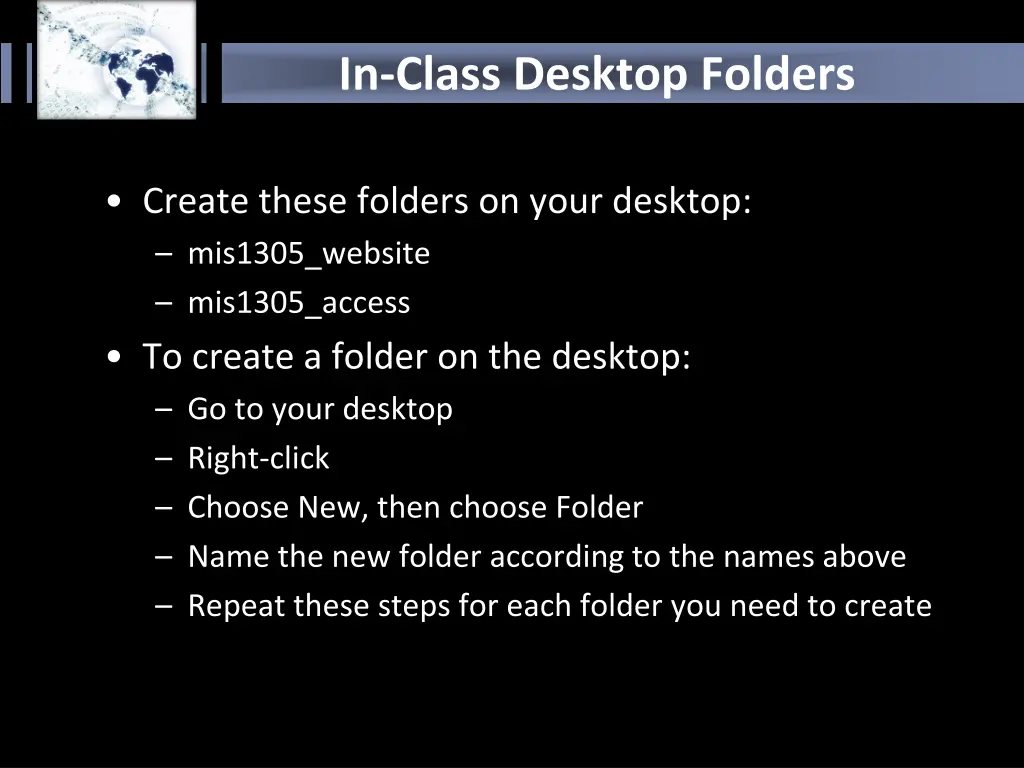 In-Class Desktop Folders

• Create these folders on your desktop:
– mis1305_website
– mis1305_access
• To create a folder on the desktop:
– Go to your desktop
– Right-click
– Choose New, then choose Folder
– Name the new folder according to the names above
– Repeat these steps for each folder you need to create